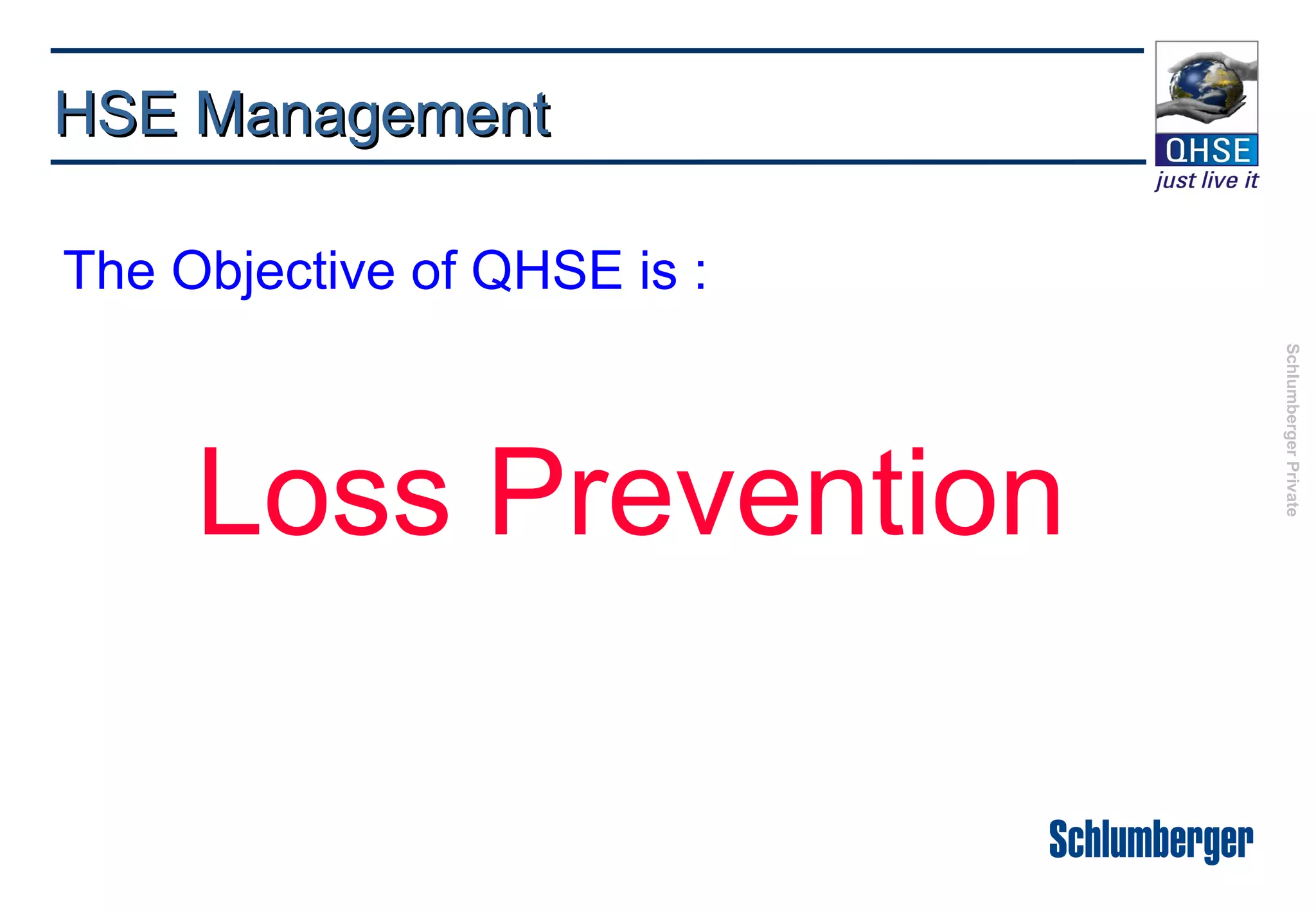 HSE Management

QHSE
just live it

The Objective of QHSE is :

Loss Prevention

Schlumberger Private

Schlumberger